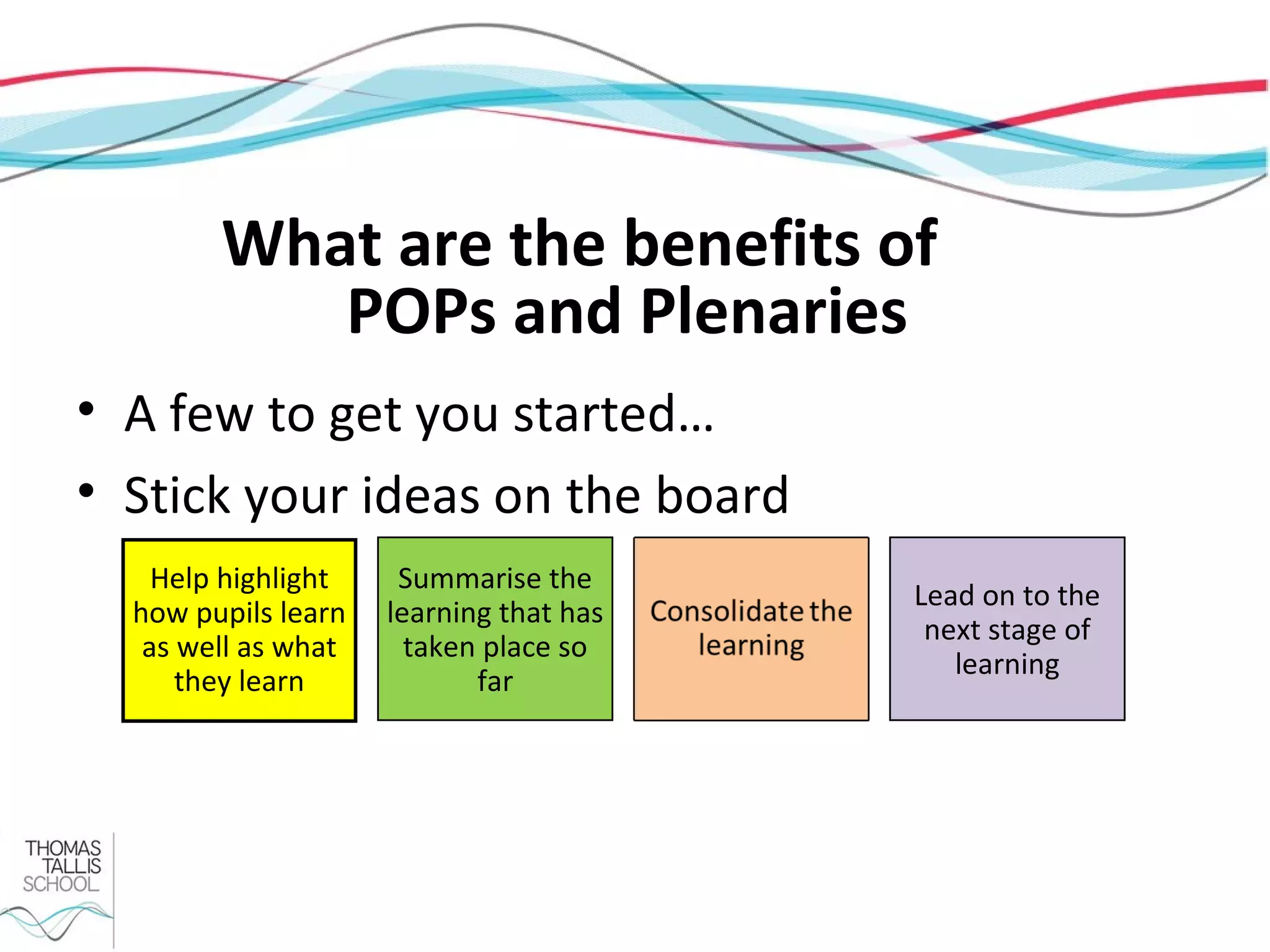 What are the benefits of POPs and Plenaries

• A few to get you started…
• Stick your ideas on the board

Help highlight how pupils learn as well as what they learn

Summarise the learning that has taken place so far

Consolidate the learning

Lead on to the next stage of learning

THOMAS TALLIS SCHOOL